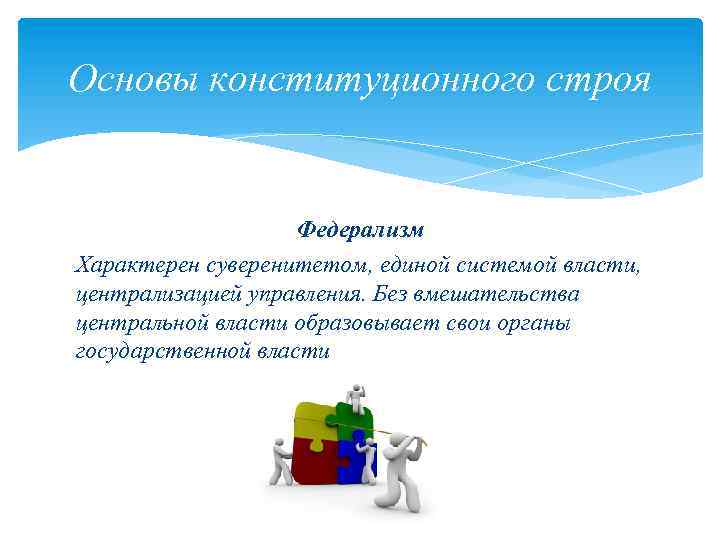 Основы конституционного строя

Федерализм

Характерен суверенитетом, единой системой власти, централизацией управления. Без вмешательства центральной власти образовывает свои органы государственной власти